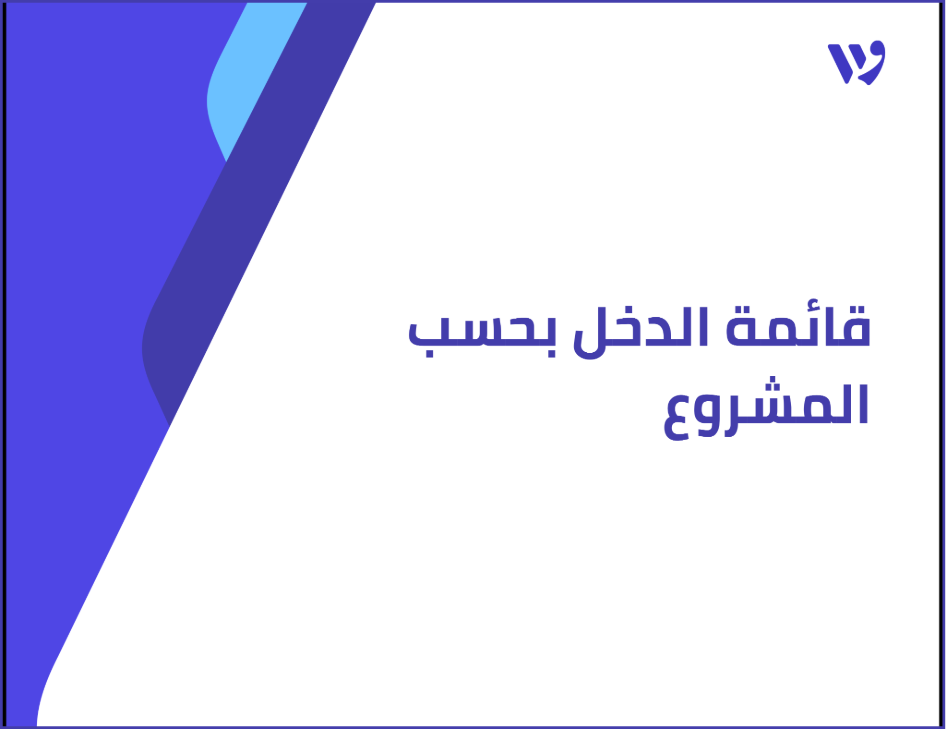 قائمة الدخل بحسب المشروع